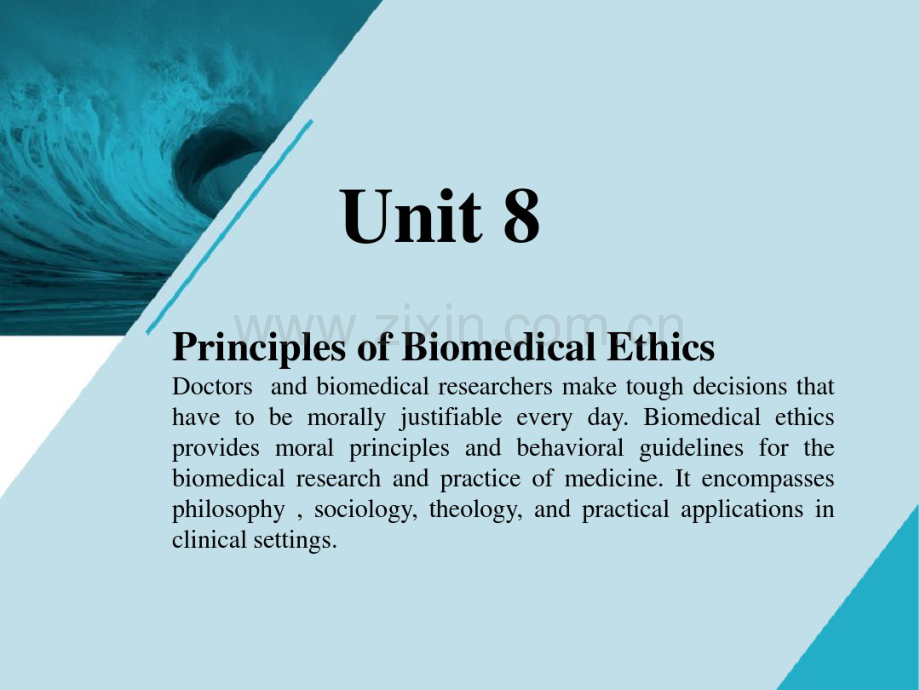 Unit 8

www.zixin.com.cn

Principles of Biomedical Ethics

Doctors and biomedical researchers make tough decisions that have to be morally justifiable every day. Biomedical ethics provides moral principles and behavioral guidelines for the biomedical research and practice of medicine. It encompasses philosophy , sociology, theology, and practical applications in clinical settings.